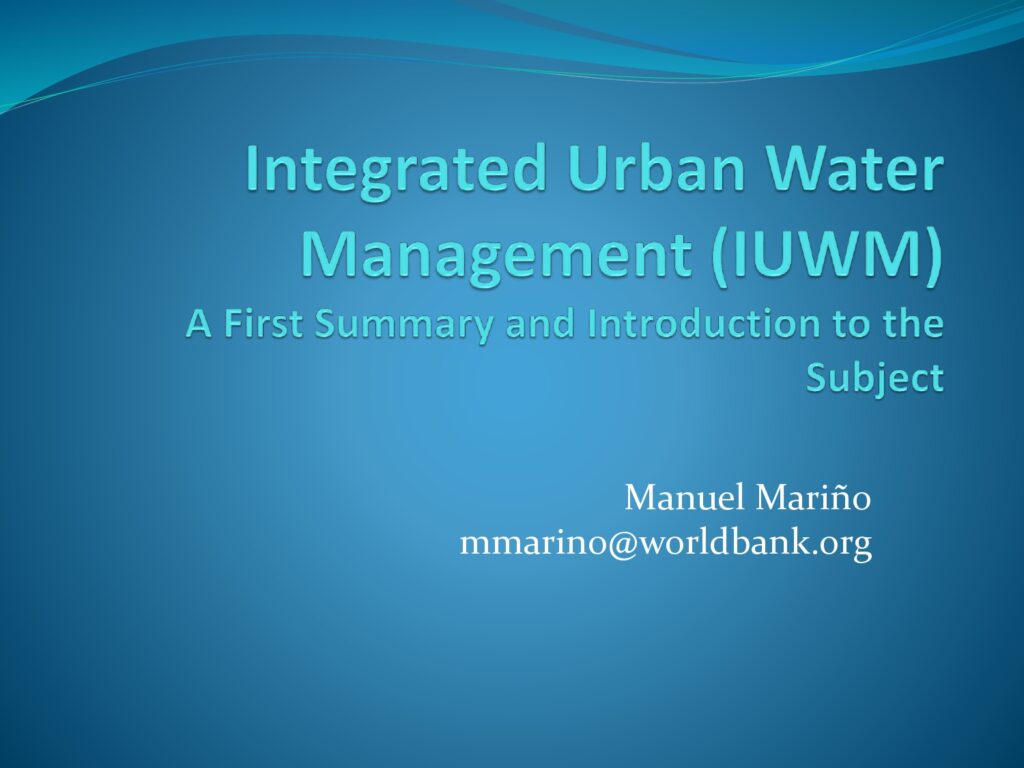 Integrated Urban Water Management (IUWM)
A First Summary and Introduction to the Subject

Manuel Mariño
mmarino@worldbank.org